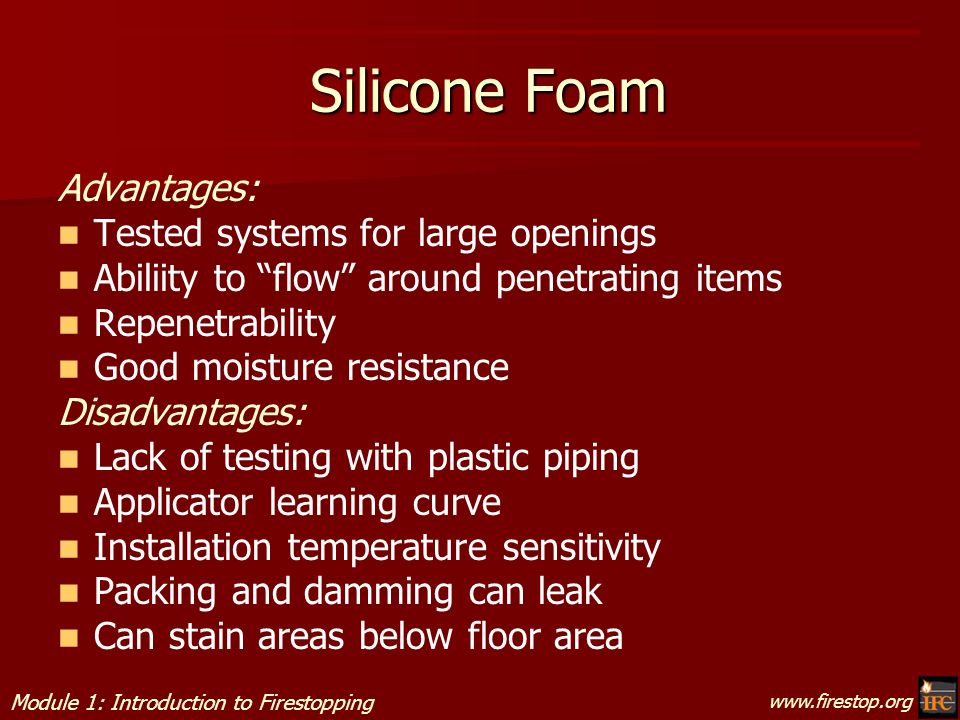 Silicone Foam

Advantages:
- Tested systems for large openings
- Abiliity to “flow” around penetrating items
- Repenetrability
- Good moisture resistance

Disadvantages:
- Lack of testing with plastic piping
- Applicator learning curve
- Installation temperature sensitivity
- Packing and damming can leak
- Can stain areas below floor area

Module 1: Introduction to Firestopping

www.firestop.org

IFC